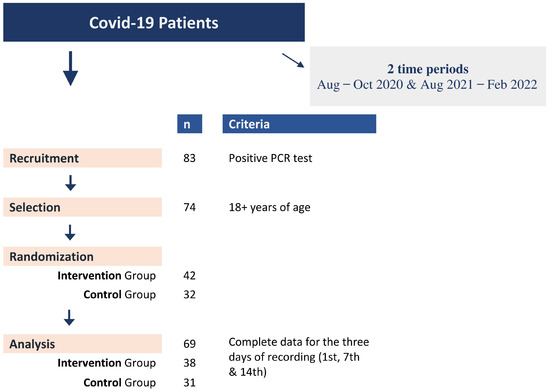 Covid-19 Patients

2 time periods
Aug − Oct 2020 & Aug 2021 − Feb 2022

| | n | Criteria |
|---|---|---|
| Recruitment | 83 | Positive PCR test |
| Selection | 74 | 18+ years of age |
| Randomization | | |
| Intervention Group | 42 | |
| Control Group | 32 | |
| Analysis | 69 | Complete data for the three days of recording (1st, 7th & 14th) |
| Intervention Group | 38 | |
| Control Group | 31 | |